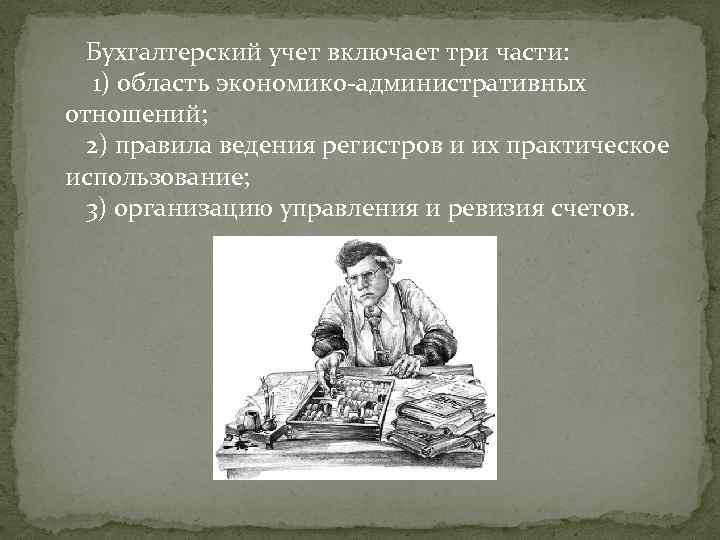 Бухгалтерский учет включает три части:

1) область экономико-административных отношений;

2) правила ведения регистров и их практическое использование;

3) организацию управления и ревизия счетов.